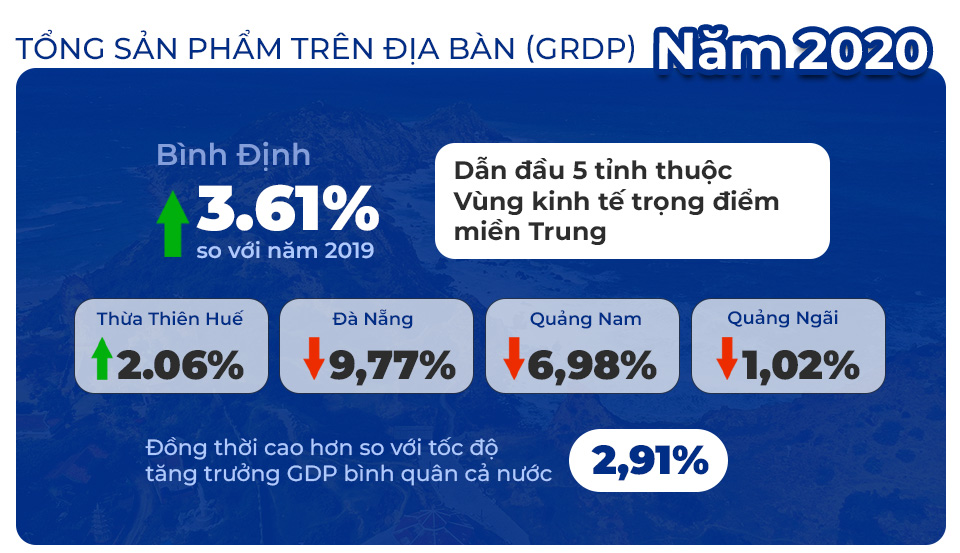 TỔNG SẢN PHẨM TRÊN ĐỊA BÀN (GRDP) Năm 2020

Bình Định

3.61%

so với năm 2019

Dẫn đầu 5 tỉnh thuộc Vùng kinh tế trọng điểm miền Trung

Thừa Thiên Huế

2.06%

Đà Nẵng

9,77%

Quảng Nam

6,98%

Quảng Ngãi

1,02%

Đồng thời cao hơn so với tốc độ tăng trưởng GDP bình quân cả nước

2,91%